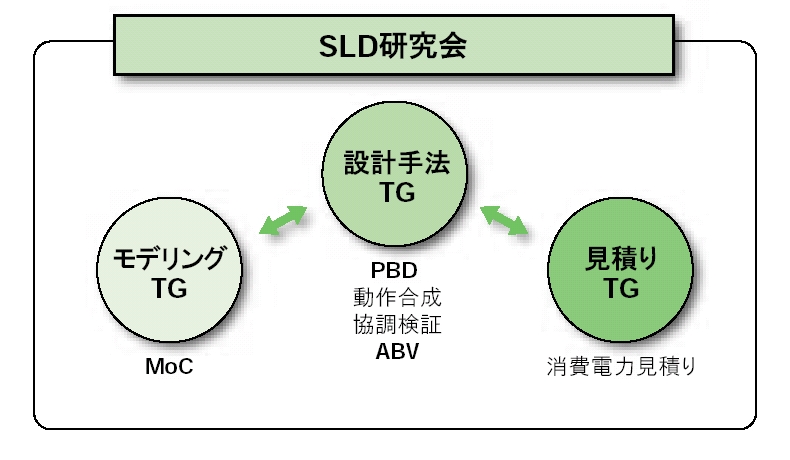 SLD研究会

設計手法
TG

モデリング
TG

見積り
TG

PBD
動作合成
協調検証
ABV

MoC

消費電力見積り